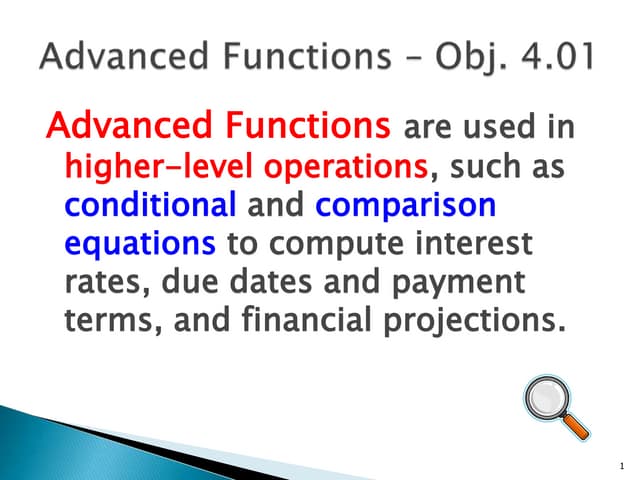 Advanced Functions – Obj. 4.01

Advanced Functions are used in higher-level operations, such as conditional and comparison equations to compute interest rates, due dates and payment terms, and financial projections.

1